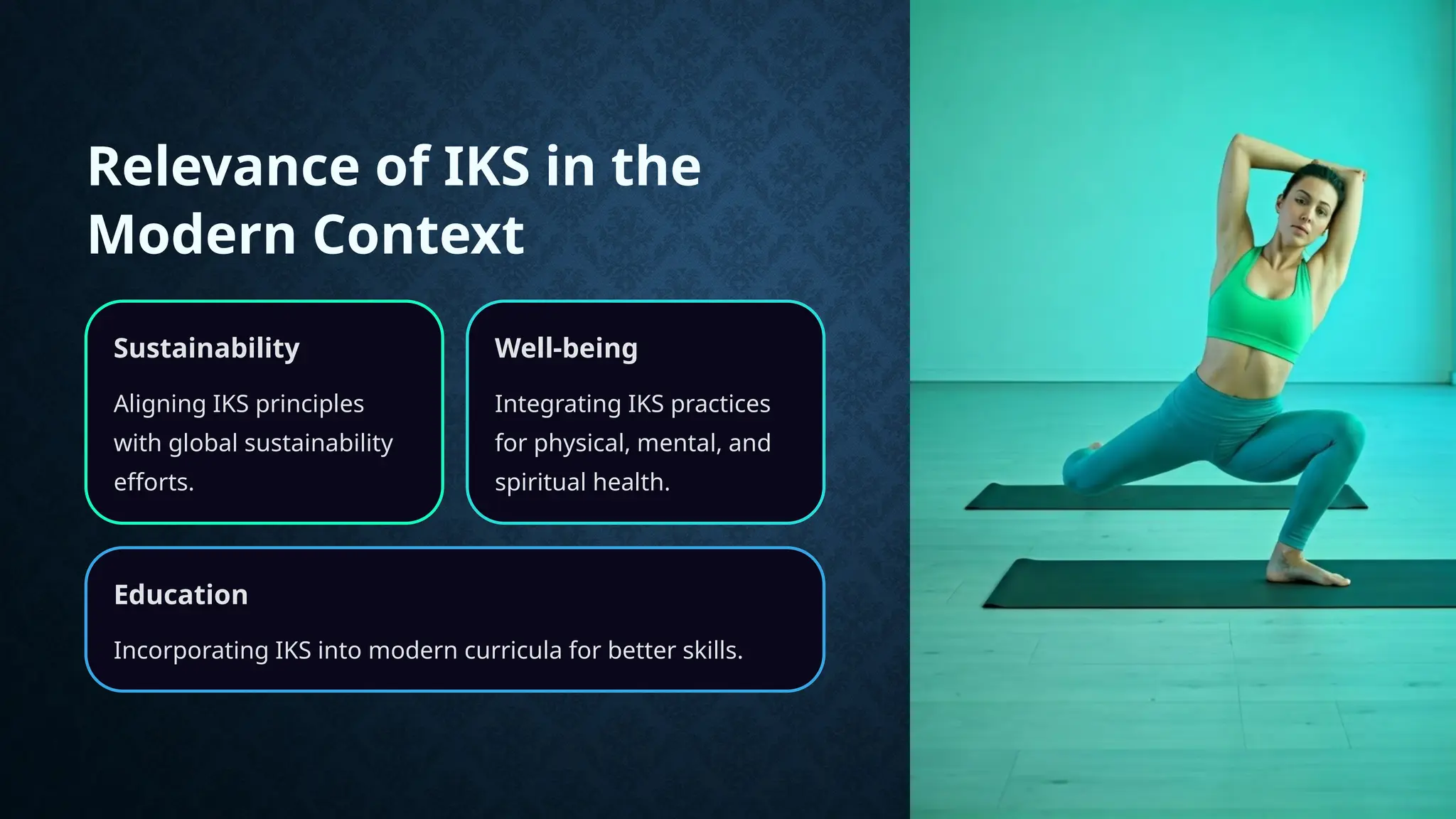 Relevance of IKS in the Modern Context

Sustainability

Aligning IKS principles with global sustainability efforts.

Well-being

Integrating IKS practices for physical, mental, and spiritual health.

Education

Incorporating IKS into modern curricula for better skills.